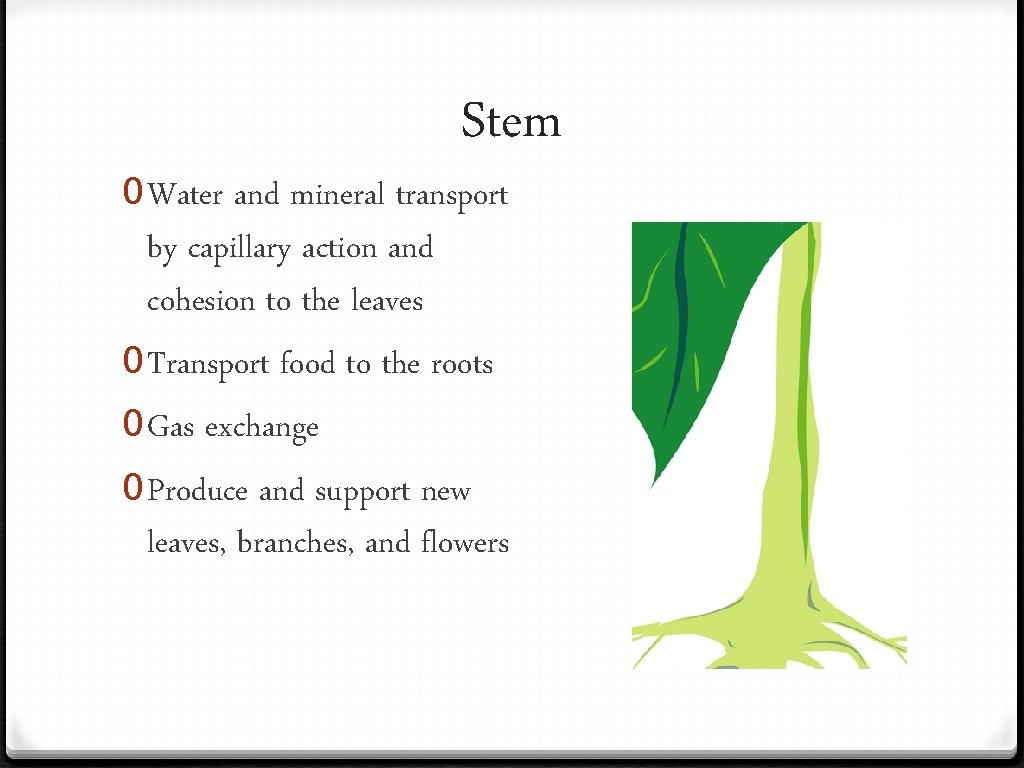 Stem

0 Water and mineral transport by capillary action and cohesion to the leaves
0 Transport food to the roots
0 Gas exchange
0 Produce and support new leaves, branches, and flowers